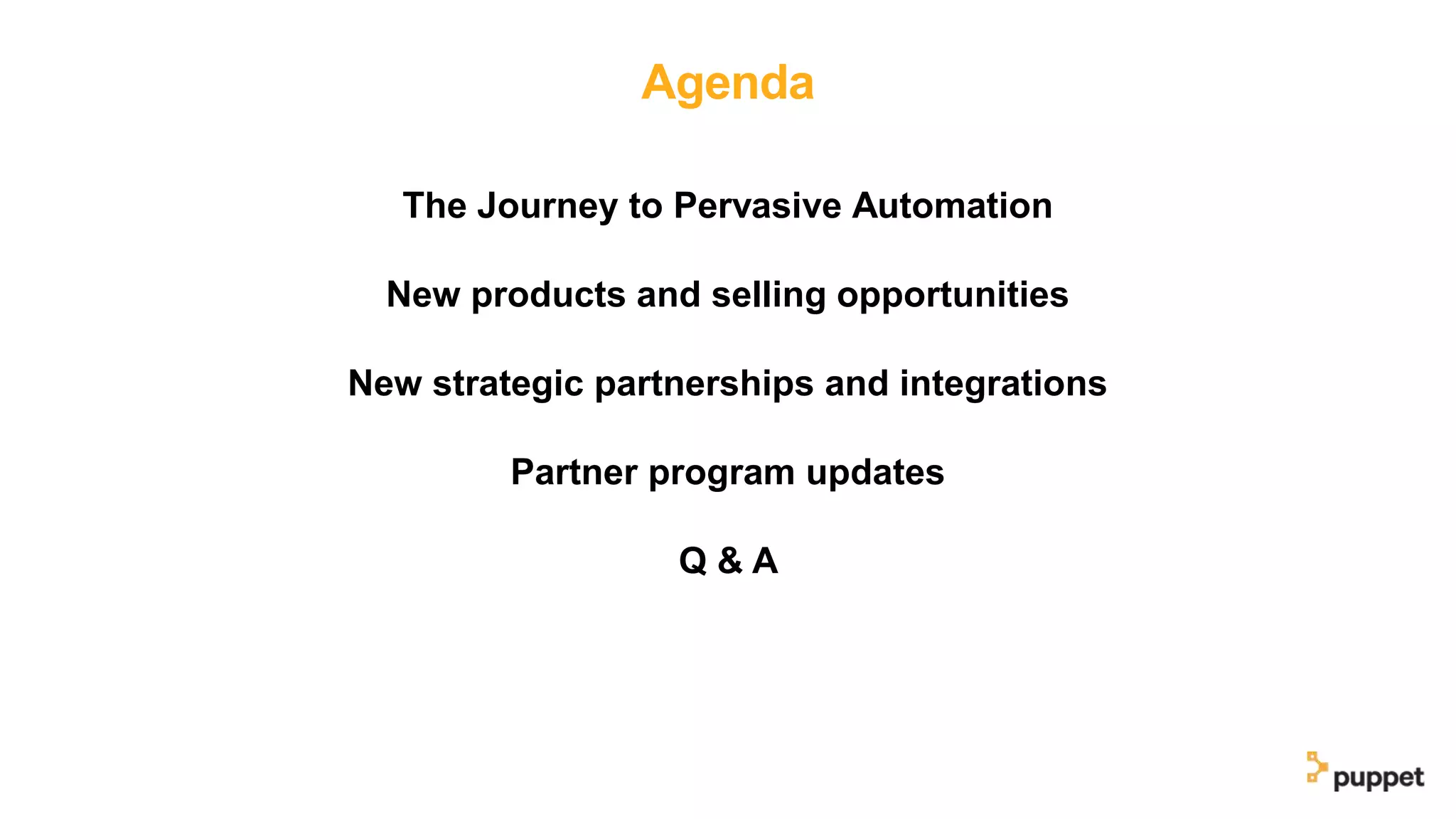 Agenda

The Journey to Pervasive Automation

New products and selling opportunities

New strategic partnerships and integrations

Partner program updates

Q & A

puppet